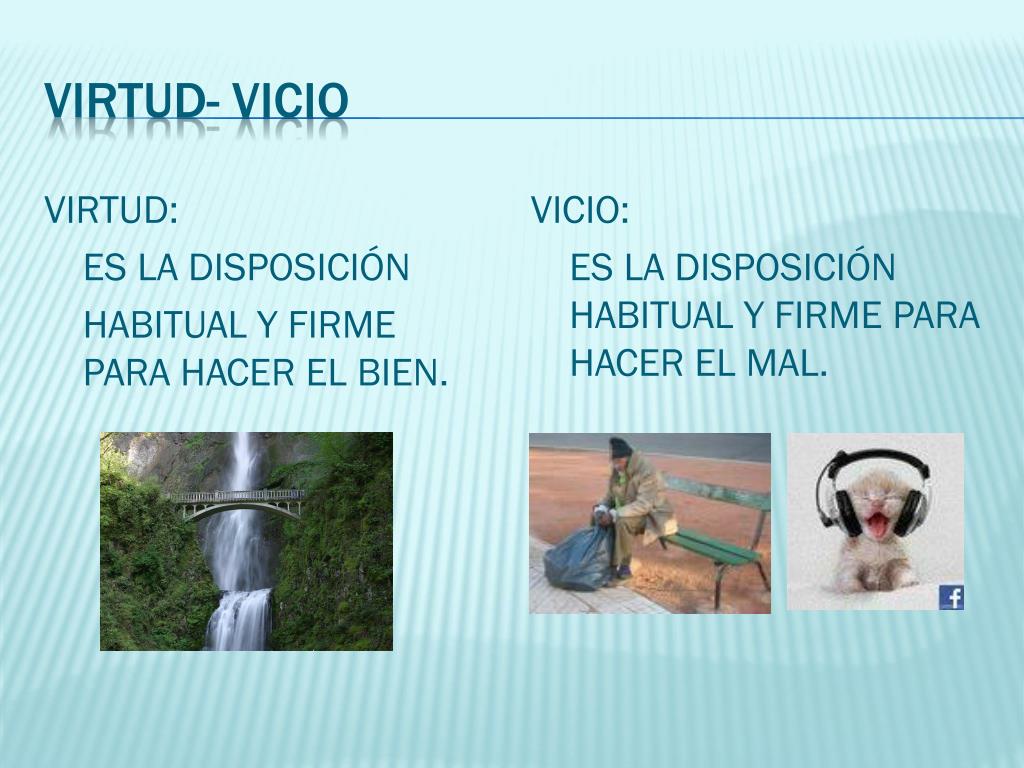 VIRTUD- VICIO

VIRTUD:

ES LA DISPOSICIÓN

HABITUAL Y FIRME PARA HACER EL BIEN.

VICIO:

ES LA DISPOSICIÓN HABITUAL Y FIRME PARA HACER EL MAL.

f